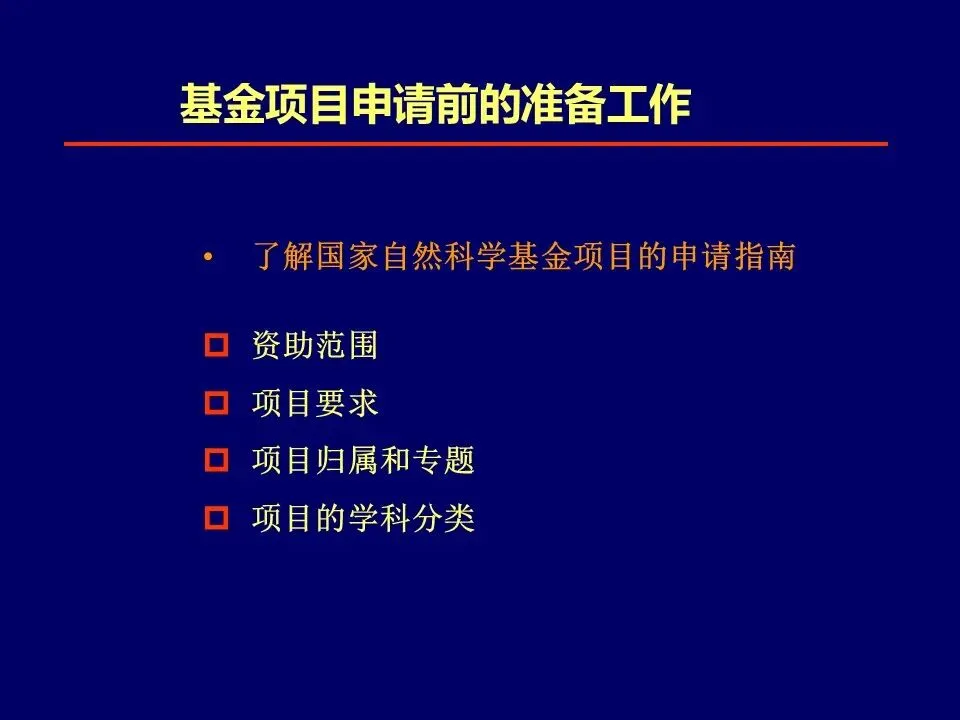 基金项目申请前的准备工作

• 了解国家自然科学基金项目的申请指南

□ 资助范围
□ 项目要求
□ 项目归属和专题
□ 项目的学科分类